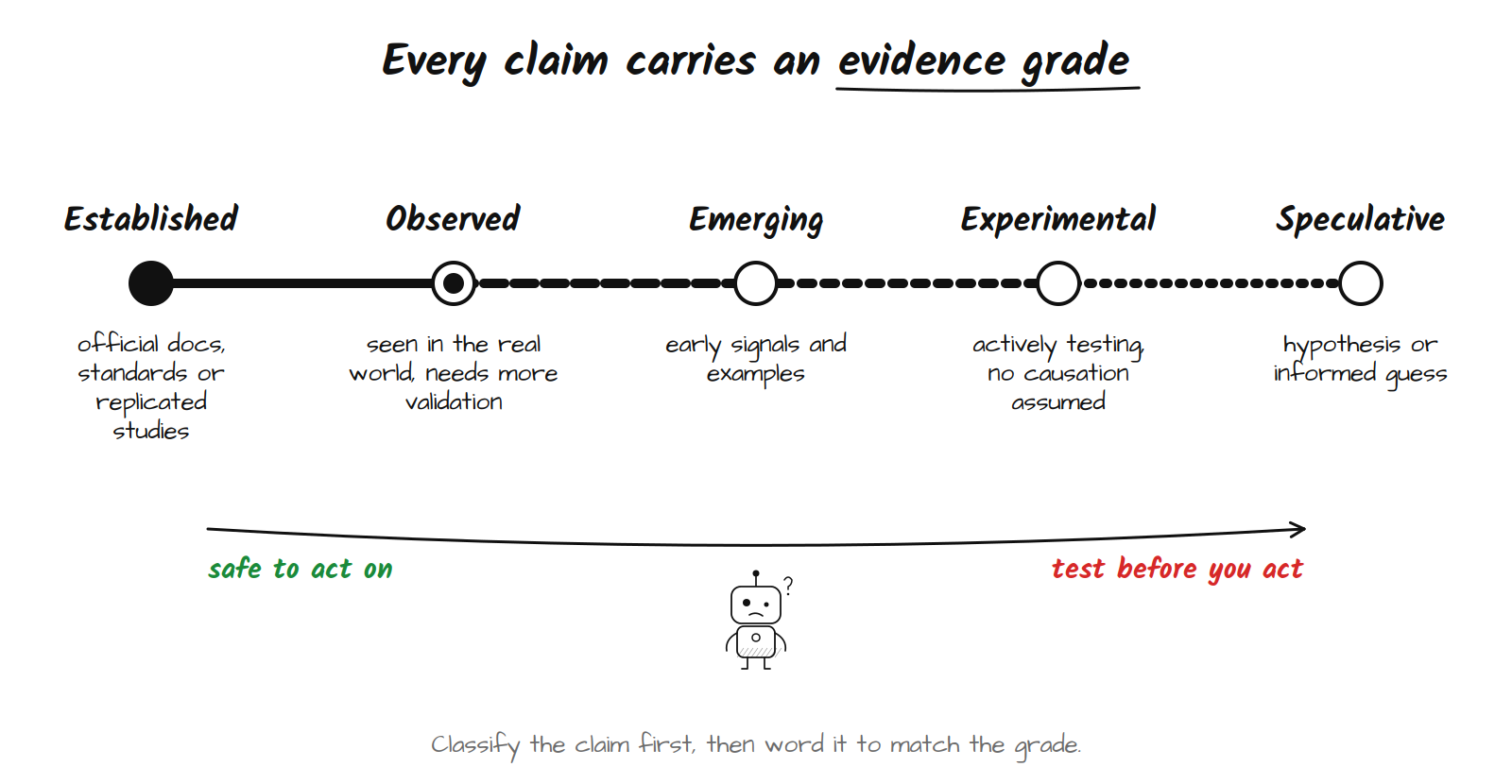 Every claim carries an evidence grade

Established

official docs, standards or replicated studies

Observed

seen in the real world, needs more validation

Emerging

early signals and examples

Experimental

actively testing, no causation assumed

Speculative

hypothesis or informed guess

safe to act on

test before you act

?

Classify the claim first, then word it to match the grade.